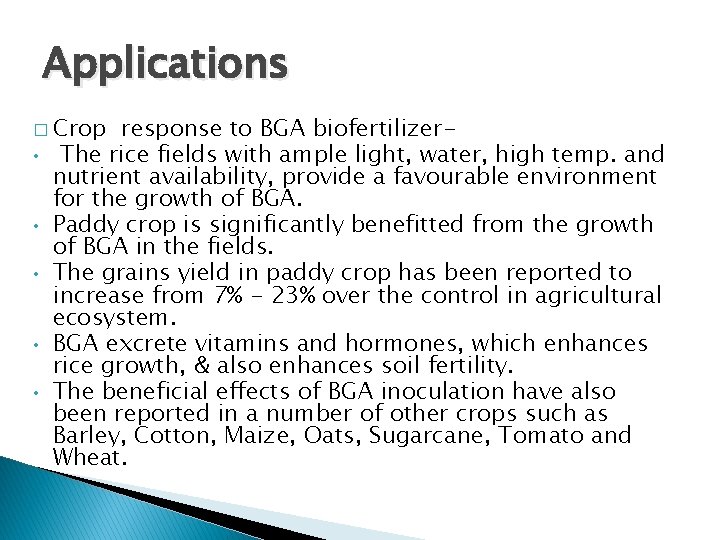 Applications

□ Crop response to BGA biofertilizer-

• The rice fields with ample light, water, high temp. and nutrient availability, provide a favourable environment for the growth of BGA.

• Paddy crop is significantly benefitted from the growth of BGA in the fields.

• The grains yield in paddy crop has been reported to increase from 7% - 23% over the control in agricultural ecosystem.

• BGA excrete vitamins and hormones, which enhances rice growth, & also enhances soil fertility.

• The beneficial effects of BGA inoculation have also been reported in a number of other crops such as Barley, Cotton, Maize, Oats, Sugarcane, Tomato and Wheat.